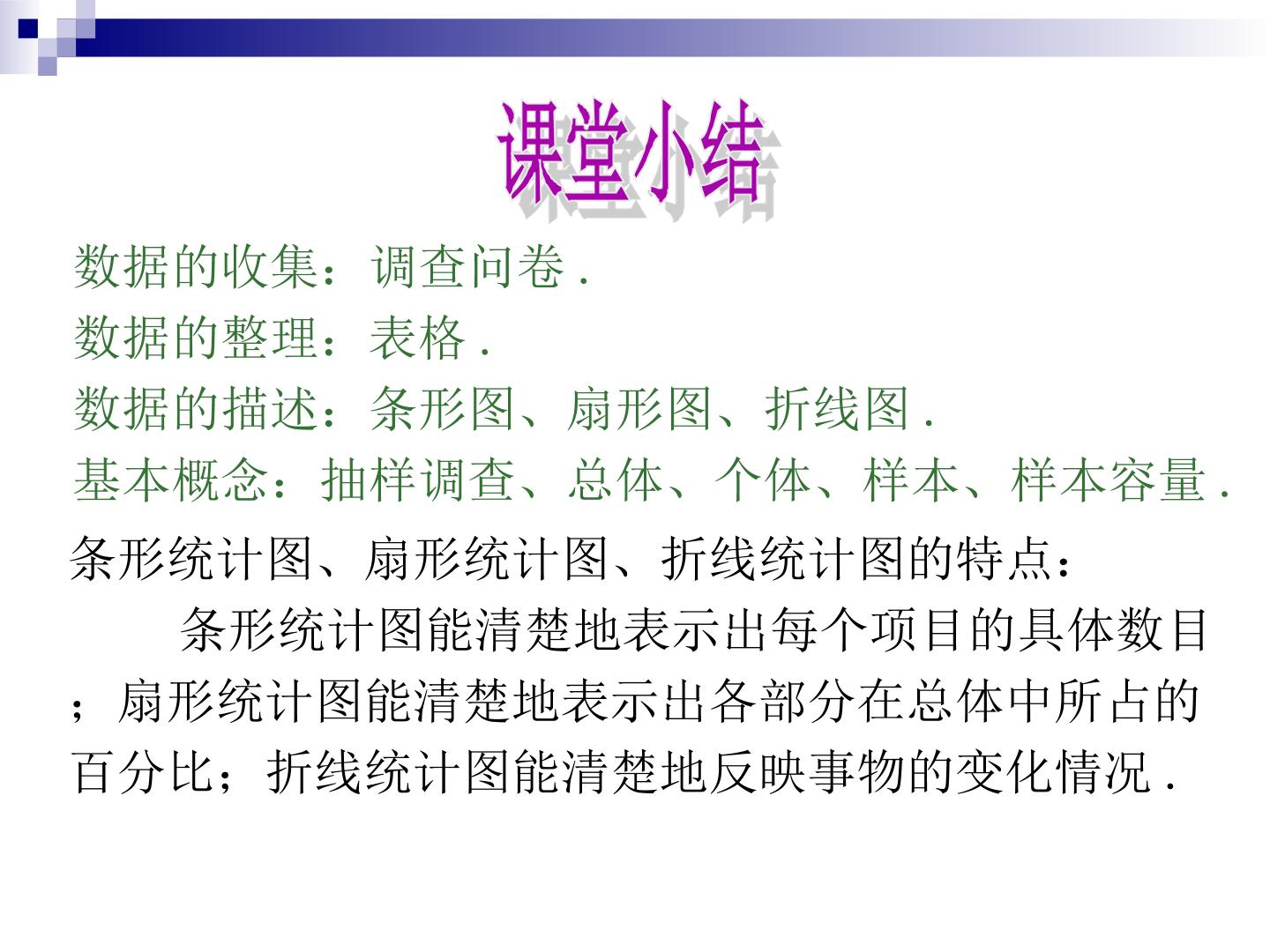 课堂小结

数据的收集：调查问卷.

数据的整理：表格.

数据的描述：条形图、扇形图、折线图.

基本概念：抽样调查、总体、个体、样本、样本容量.

条形统计图、扇形统计图、折线统计图的特点：

条形统计图能清楚地表示出每个项目的具体数目；扇形统计图能清楚地表示出各部分在总体中所占的百分比；折线统计图能清楚地反映事物的变化情况.